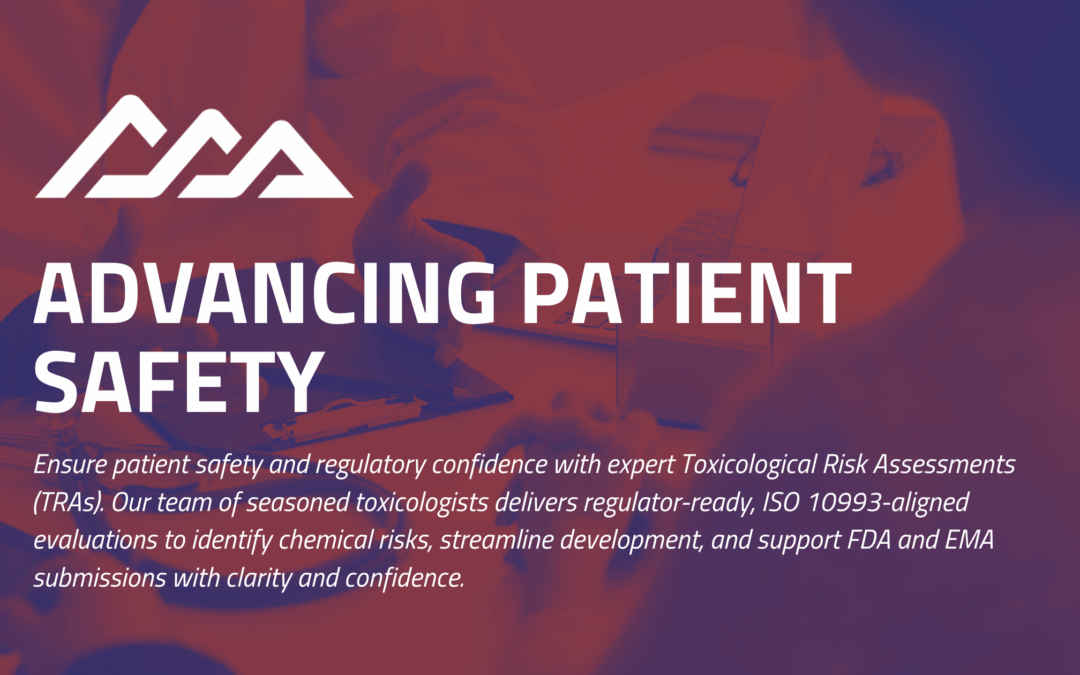 ADVANCING PATIENT SAFETY

Ensure patient safety and regulatory confidence with expert Toxicological Risk Assessments (TRAs). Our team of seasoned toxicologists delivers regulator-ready, ISO 10993-aligned evaluations to identify chemical risks, streamline development, and support FDA and EMA submissions with clarity and confidence.